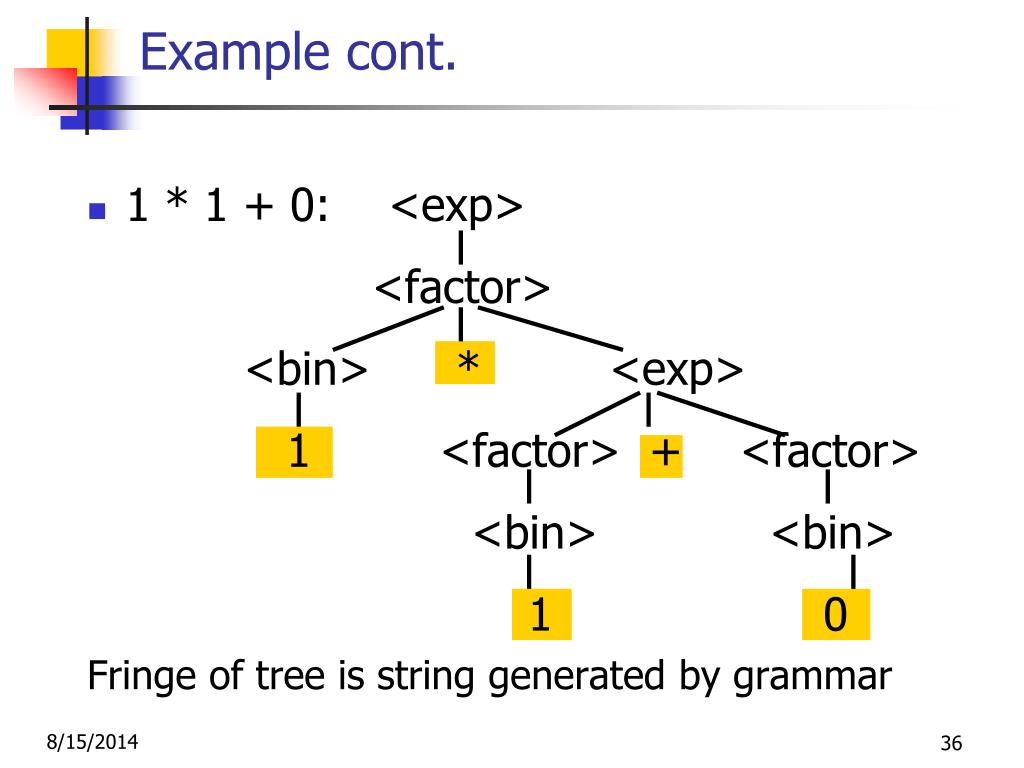 Example cont.

1 * 1 + 0: <exp>

<factor>

<bin> * <exp>

1 <factor> + <factor>

<bin> <bin>

1 0

Fringe of tree is string generated by grammar

8/15/2014

36